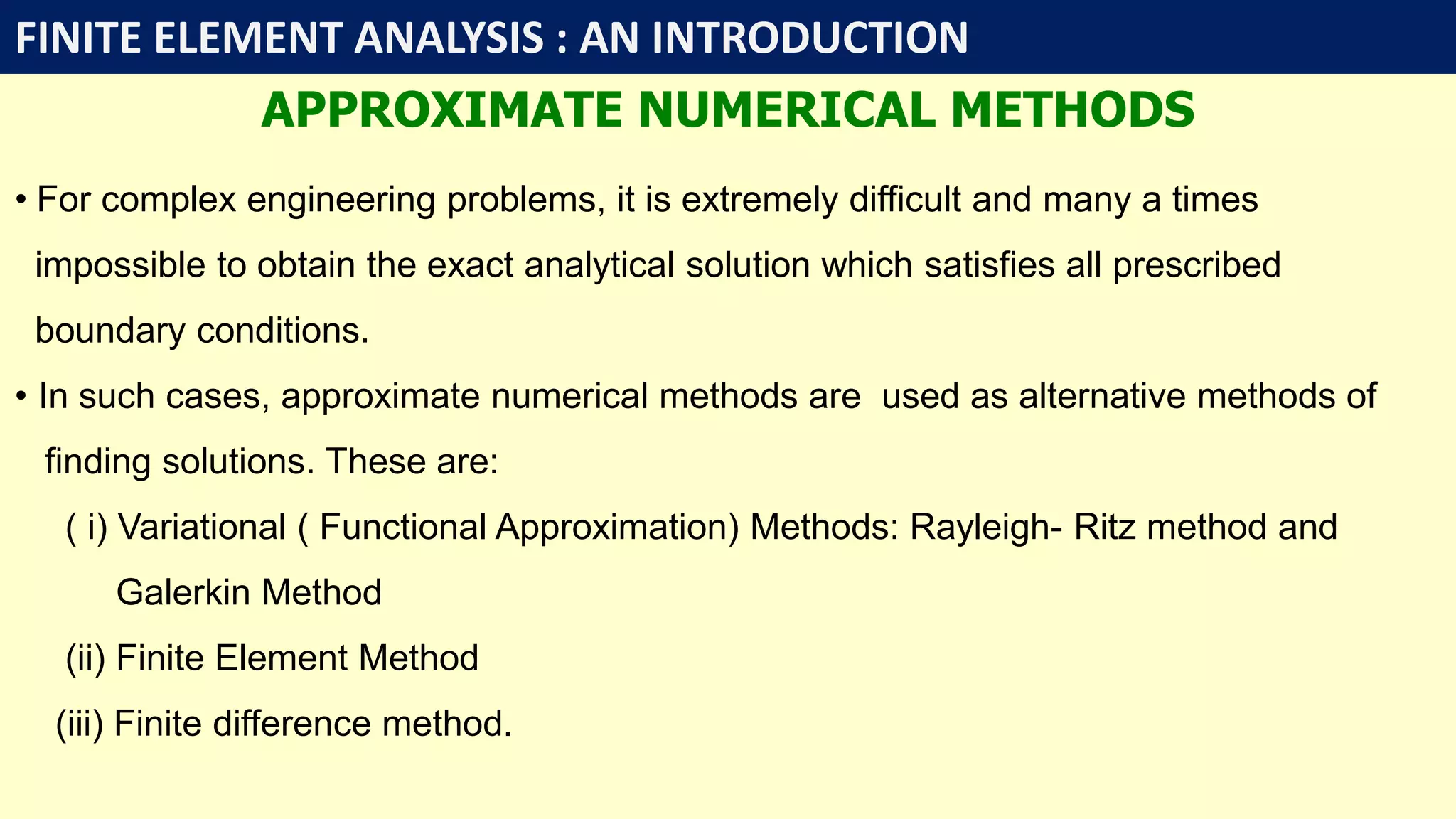 FINITE ELEMENT ANALYSIS : AN INTRODUCTION

APPROXIMATE NUMERICAL METHODS

• For complex engineering problems, it is extremely difficult and many a times impossible to obtain the exact analytical solution which satisfies all prescribed boundary conditions.

• In such cases, approximate numerical methods are used as alternative methods of finding solutions. These are:

( i) Variational ( Functional Approximation) Methods: Rayleigh- Ritz method and Galerkin Method

(ii) Finite Element Method

(iii) Finite difference method.